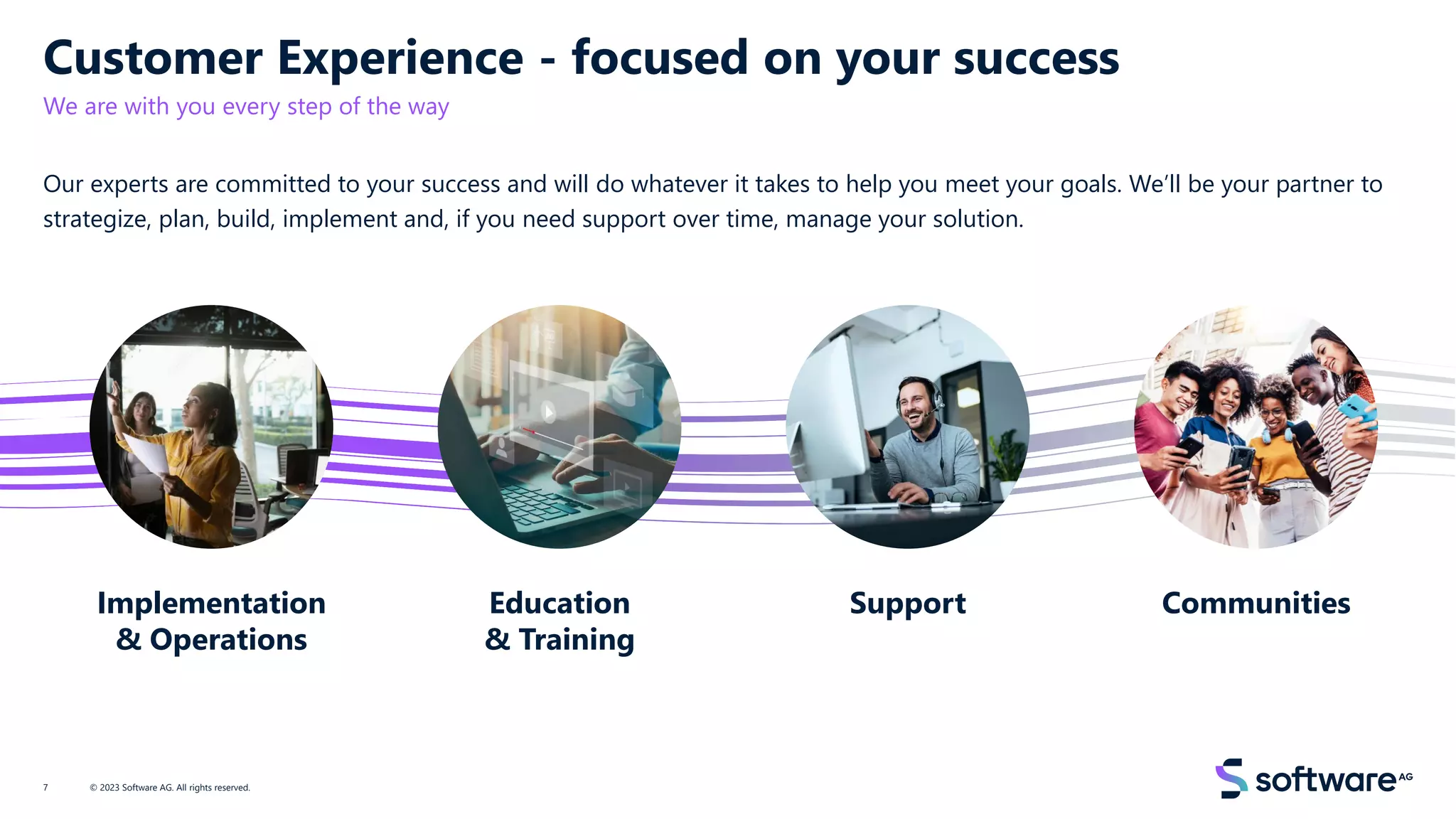 Customer Experience - focused on your success

We are with you every step of the way

Our experts are committed to your success and will do whatever it takes to help you meet your goals. We'll be your partner to strategize, plan, build, implement and, if you need support over time, manage your solution.

Implementation & Operations

Education & Training

Support

Communities

7 © 2023 Software AG. All rights reserved.

software AG